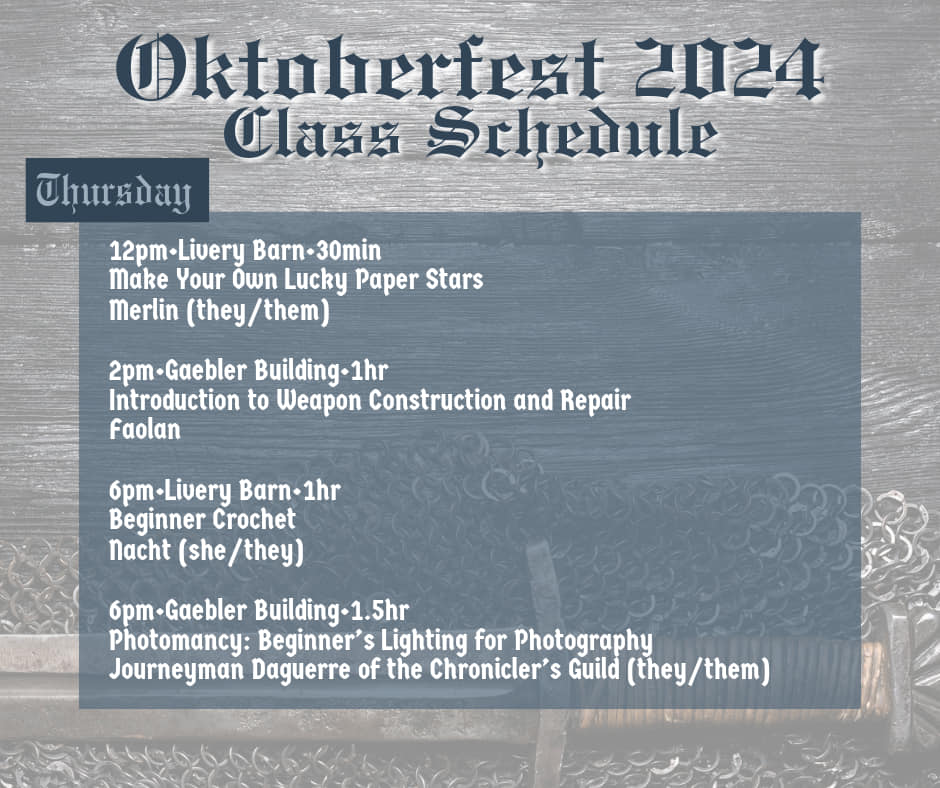 Oktoberfest 2024
Class Schedule

Thursday

12pm•Livery Barn•30min
Make Your Own Lucky Paper Stars
Merlin (they/them)

2pm•Gaebler Building•1hr
Introduction to Weapon Construction and Repair
Faolan

6pm•Livery Barn•1hr
Beginner Crochet
Nacht (she/they)

6pm•Gaebler Building•1.5hr
Photomancy: Beginner's Lighting for Photography
Journeyman Daguerre of the Chronicler's Guild (they/them)